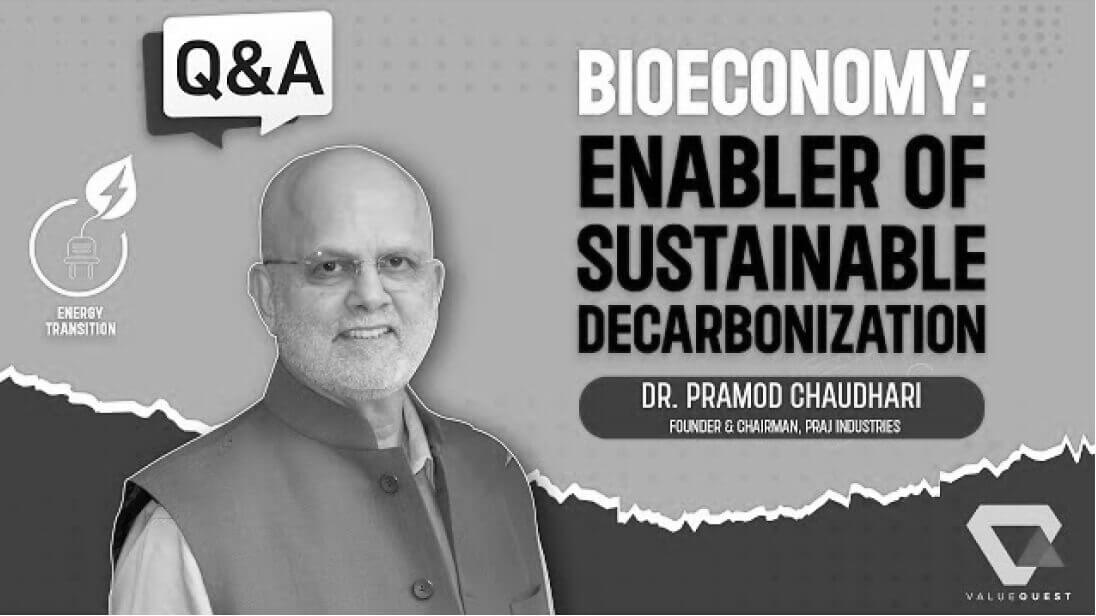 Q&A

ENERGY TRANSITION

BIOECONOMY: ENABLER OF SUSTAINABLE DECARBONIZATION

DR. PRAMOD CHAUDHARI
FOUNDER & CHAIRMAN, PRAJ INDUSTRIES

VALUEQUEST